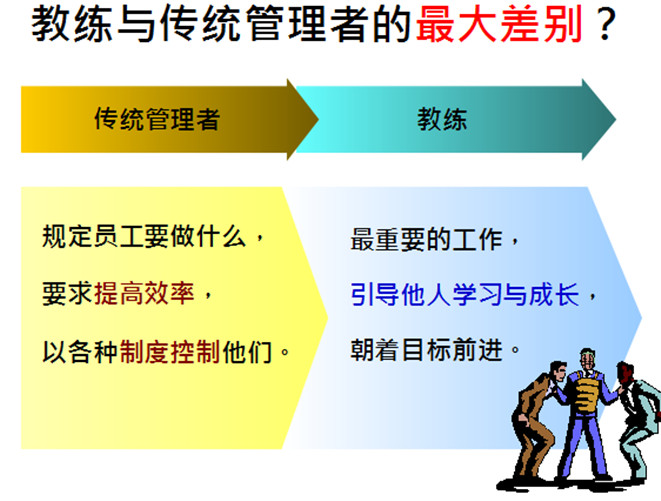 教练与传统管理者的最大差别？

传统管理者

教练

规定员工要做什么，

要求提高效率，

以各种制度控制他们。

最重要的工作，

引导他人学习与成长，

朝着目标前进。